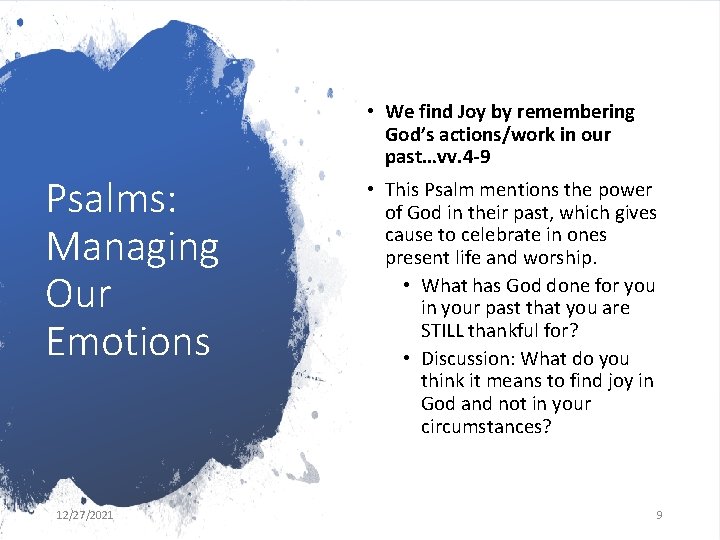 Psalms: Managing Our Emotions

• We find Joy by remembering God's actions/work in our past…vv.4-9

• This Psalm mentions the power of God in their past, which gives cause to celebrate in ones present life and worship.

• What has God done for you in your past that you are STILL thankful for?

• Discussion: What do you think it means to find joy in God and not in your circumstances?

12/27/2021

9